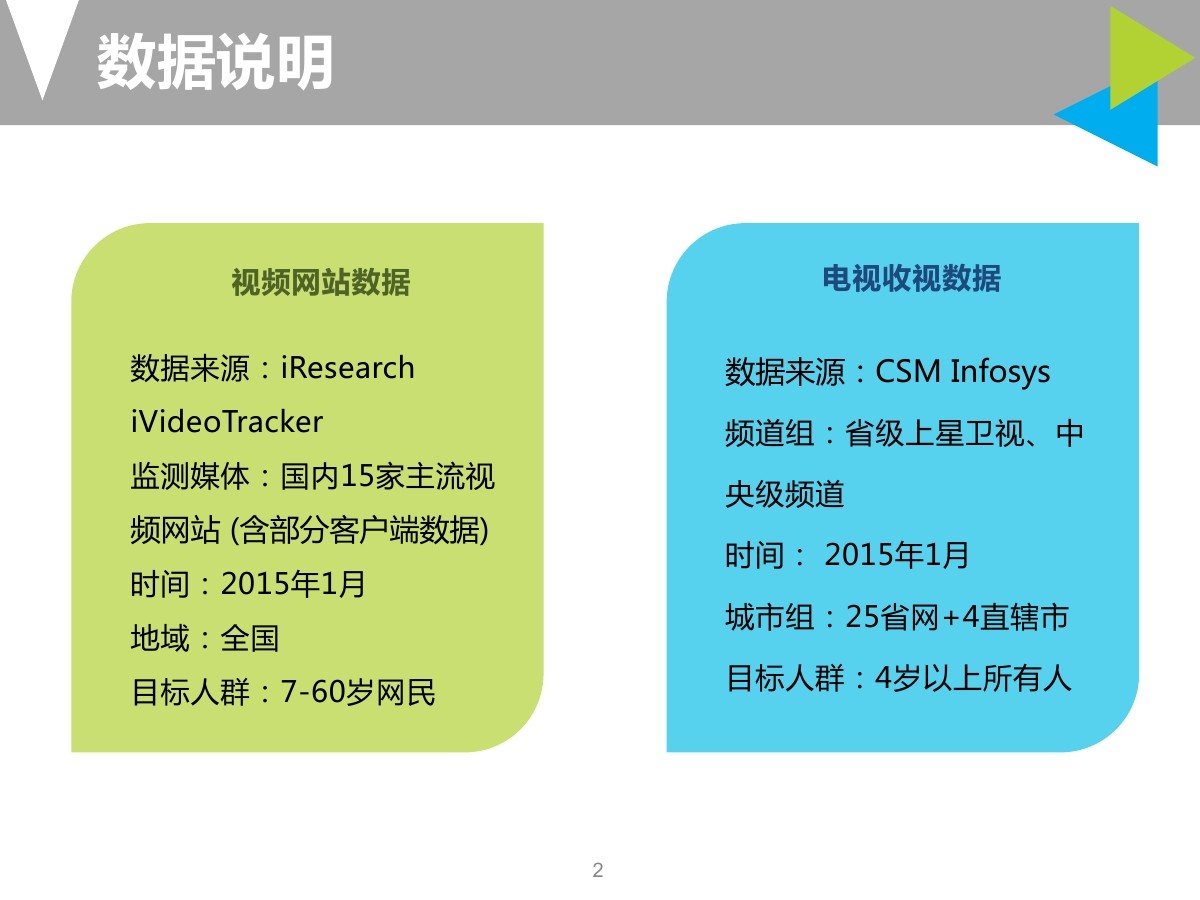 数据说明

视频网站数据

数据来源：iResearch iVideoTracker
监测媒体：国内15家主流视频网站 (含部分客户端数据)
时间：2015年1月
地域：全国
目标人群：7-60岁网民

电视收视数据

数据来源：CSM Infosys
频道组：省级上星卫视、中央级频道
时间： 2015年1月
城市组：25省网+4直辖市
目标人群：4岁以上所有人

2